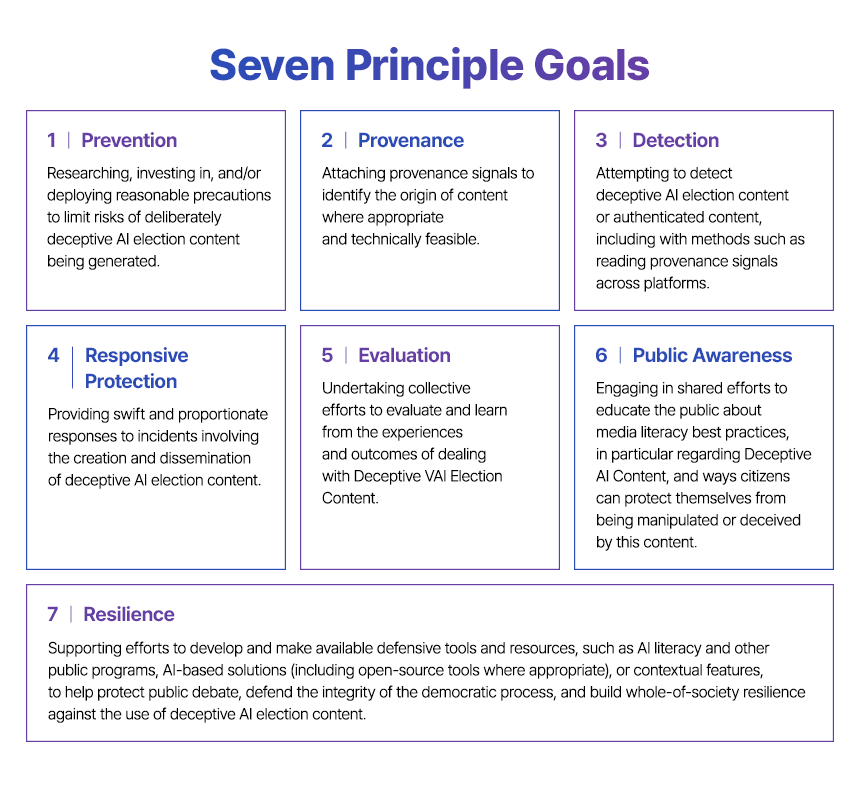 Seven Principle Goals

1 | Prevention

Researching, investing in, and/or deploying reasonable precautions to limit risks of deliberately deceptive AI election content being generated.

2 | Provenance

Attaching provenance signals to identify the origin of content where appropriate and technically feasible.

3 | Detection

Attempting to detect deceptive AI election content or authenticated content, including with methods such as reading provenance signals across platforms.

4 | Responsive Protection

Providing swift and proportionate responses to incidents involving the creation and dissemination of deceptive AI election content.

5 | Evaluation

Undertaking collective efforts to evaluate and learn from the experiences and outcomes of dealing with Deceptive VAI Election Content.

6 | Public Awareness

Engaging in shared efforts to educate the public about media literacy best practices, in particular regarding Deceptive AI Content, and ways citizens can protect themselves from being manipulated or deceived by this content.

7 | Resilience

Supporting efforts to develop and make available defensive tools and resources, such as AI literacy and other public programs, AI-based solutions (including open-source tools where appropriate), or contextual features, to help protect public debate, defend the integrity of the democratic process, and build whole-of-society resilience against the use of deceptive AI election content.